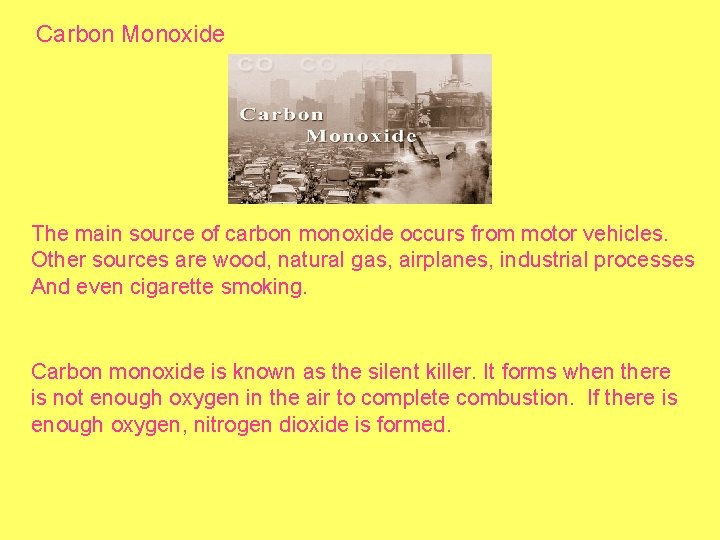 Carbon Monoxide

CO CO CO

Carbon Monoxide

The main source of carbon monoxide occurs from motor vehicles. Other sources are wood, natural gas, airplanes, industrial processes And even cigarette smoking.

Carbon monoxide is known as the silent killer. It forms when there is not enough oxygen in the air to complete combustion. If there is enough oxygen, nitrogen dioxide is formed.